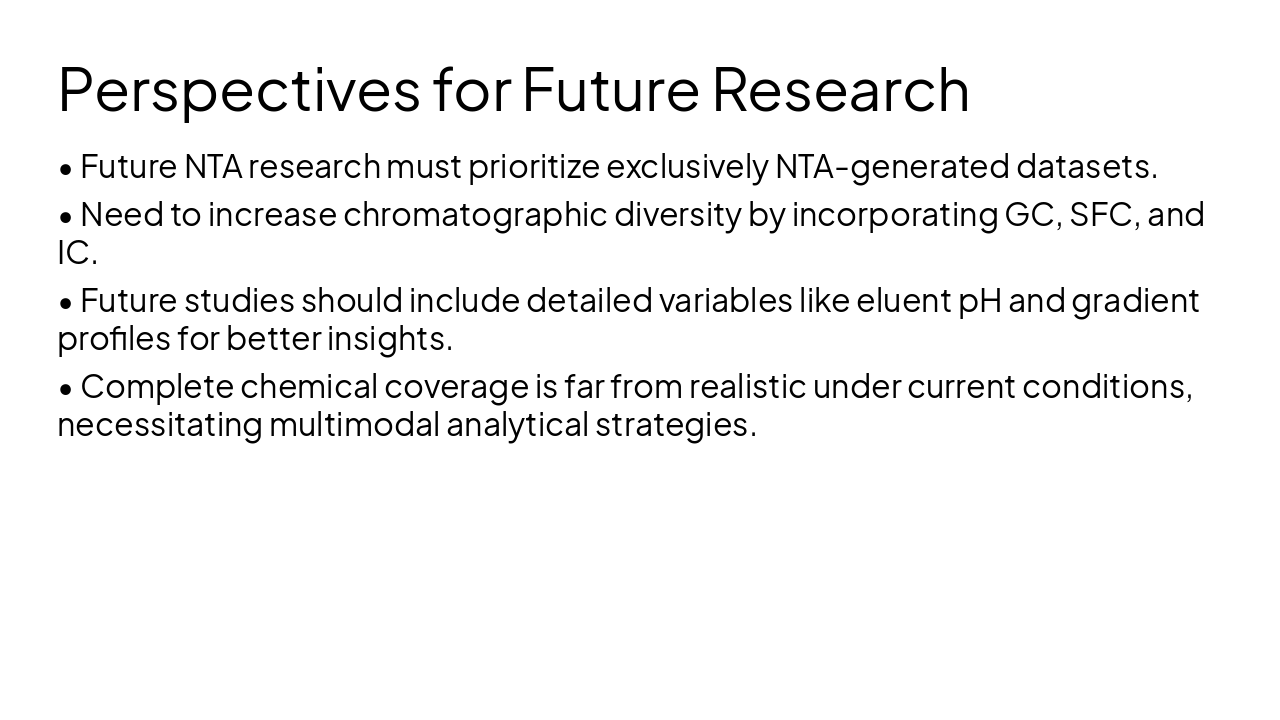 Perspectives for Future Research

• Future NTA research must prioritize exclusively NTA-generated datasets.

• Need to increase chromatographic diversity by incorporating GC, SFC, and IC.

• Future studies should include detailed variables like eluent pH and gradient profiles for better insights.

• Complete chemical coverage is far from realistic under current conditions, necessitating multimodal analytical strategies.